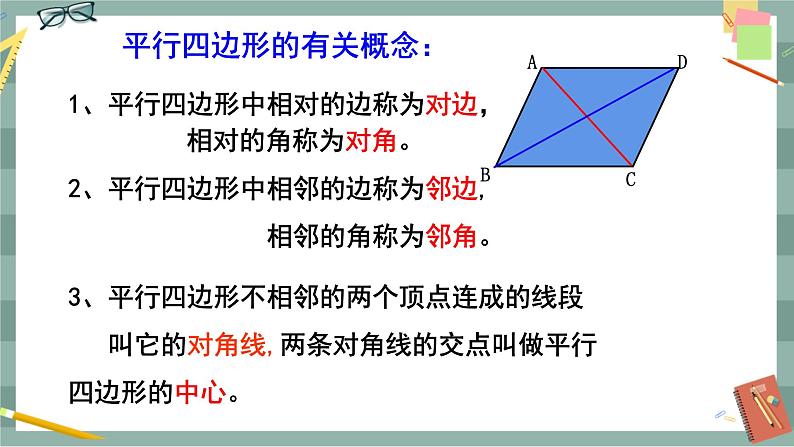 平行四边形的有关概念：

A D B C

1、平行四边形中相对的边称为对边，相对的角称为对角。

2、平行四边形中相邻的边称为邻边，相邻的角称为邻角。

3、平行四边形不相邻的两个顶点连成的线段叫它的对角线，两条对角线的交点叫做平行四边形的中心。